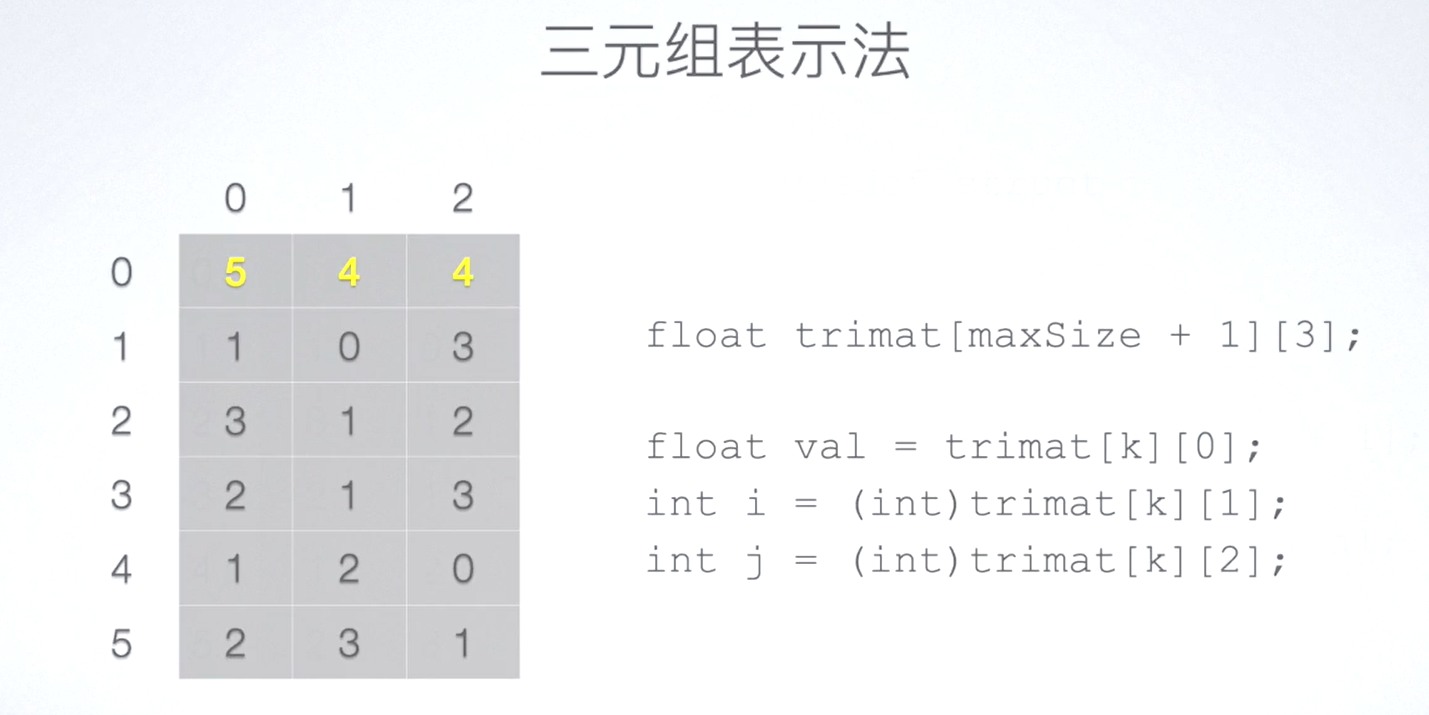 三元组表示法

| | 0 | 1 | 2 |
|---|---|---|---|
| 0 | 5 | 4 | 4 |
| 1 | 1 | 0 | 3 |
| 2 | 3 | 1 | 2 |
| 3 | 2 | 1 | 3 |
| 4 | 1 | 2 | 0 |
| 5 | 2 | 3 | 1 |

float trimat[maxSize + 1][3];

float val = trimat[k][0];
int i = (int)trimat[k][1];
int j = (int)trimat[k][2];